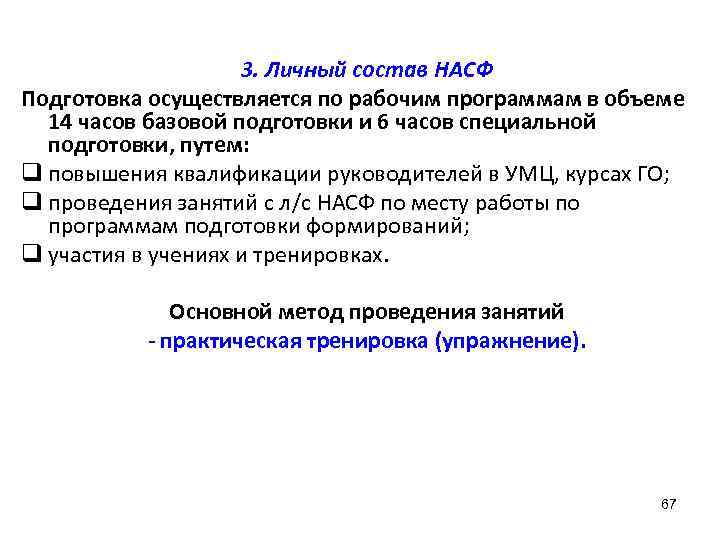 3. Личный состав НАСФ

Подготовка осуществляется по рабочим программам в объеме 14 часов базовой подготовки и 6 часов специальной подготовки, путем:

❑ повышения квалификации руководителей в УМЦ, курсах ГО;

❑ проведения занятий с л/с НАСФ по месту работы по программам подготовки формирований;

❑ участия в учениях и тренировках.

Основной метод проведения занятий
- практическая тренировка (упражнение).

67